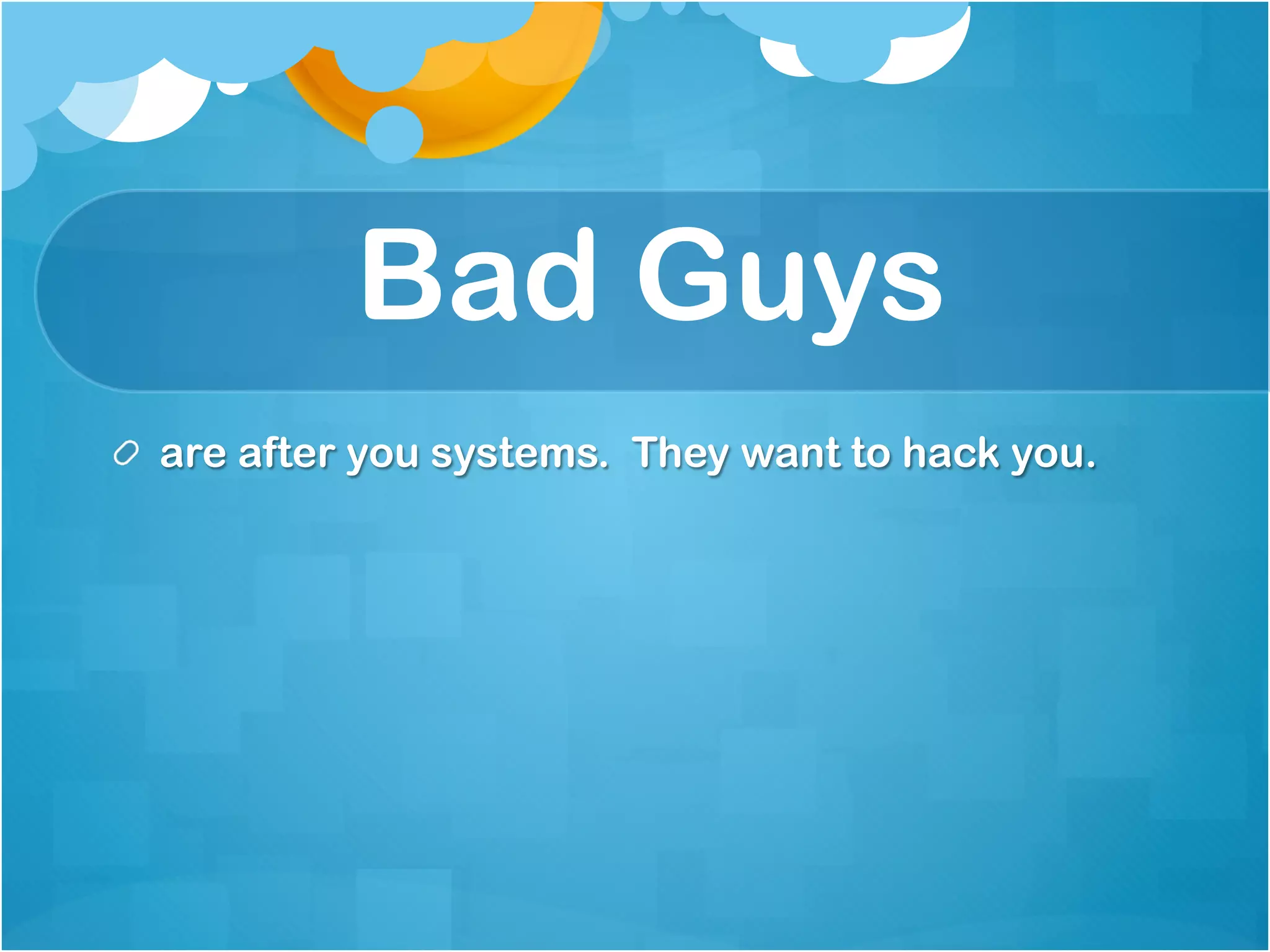 Bad Guys

are after you systems. They want to hack you.